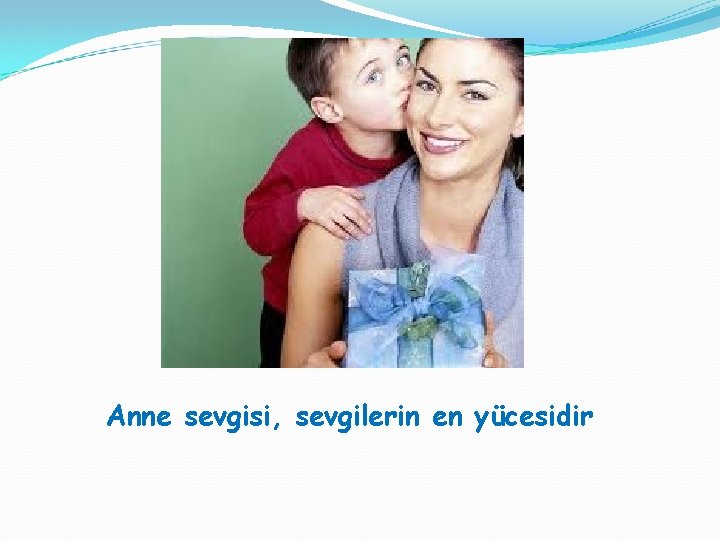 Anne sevgisi, sevgilerin en yücesidir